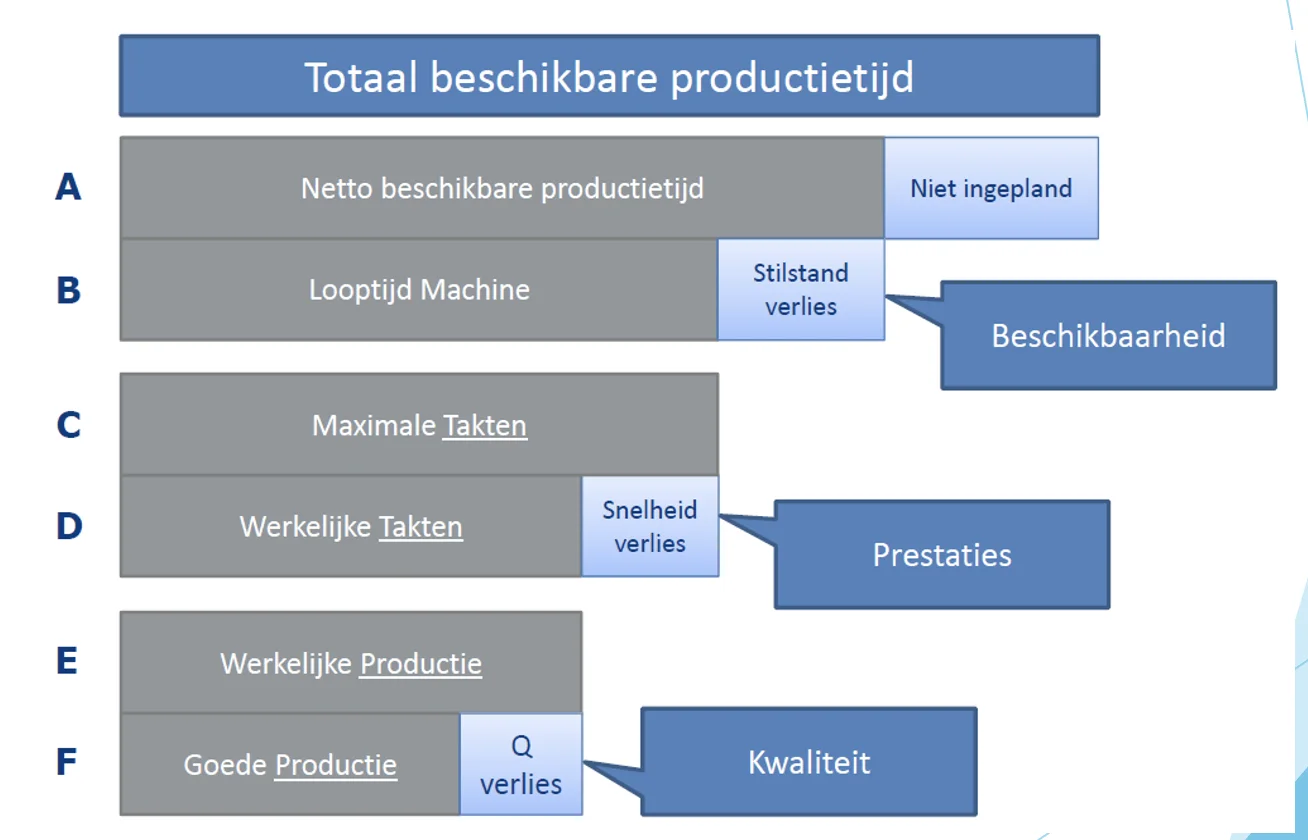 Totaal beschikbare productietijd

A
Netto beschikbare productietijd
Niet ingepland

B
Looptijd Machine
Stilstand verlies
Beschikbaarheid

C
Maximale Takten

D
Werkelijke Takten
Snelheid verlies
Prestaties

E
Werkelijke Productie

F
Goede Productie
Q verlies
Kwaliteit